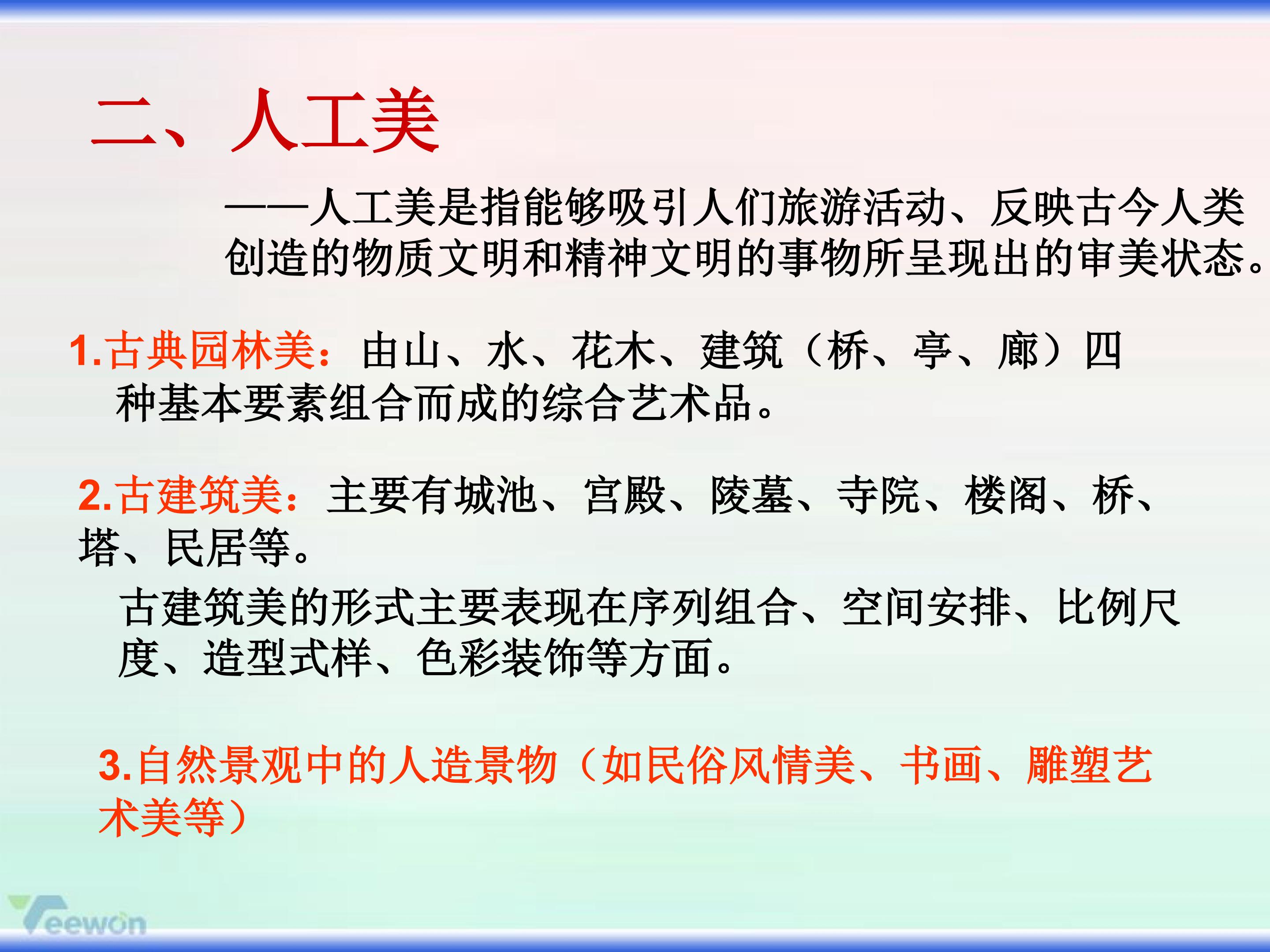 二、人工美

——人工美是指能够吸引人们旅游活动、反映古今人类创造的物质文明和精神文明的事物所呈现出的审美状态。

1.古典园林美：由山、水、花木、建筑（桥、亭、廊）四种基本要素组合而成的综合艺术品。

2.古建筑美：主要有城池、宫殿、陵墓、寺院、楼阁、桥、塔、民居等。

古建筑美的形式主要表现在序列组合、空间安排、比例尺度、造型式样、色彩装饰等方面。

3.自然景观中的人造景物（如民俗风情美、书画、雕塑艺术美等）

Teewon